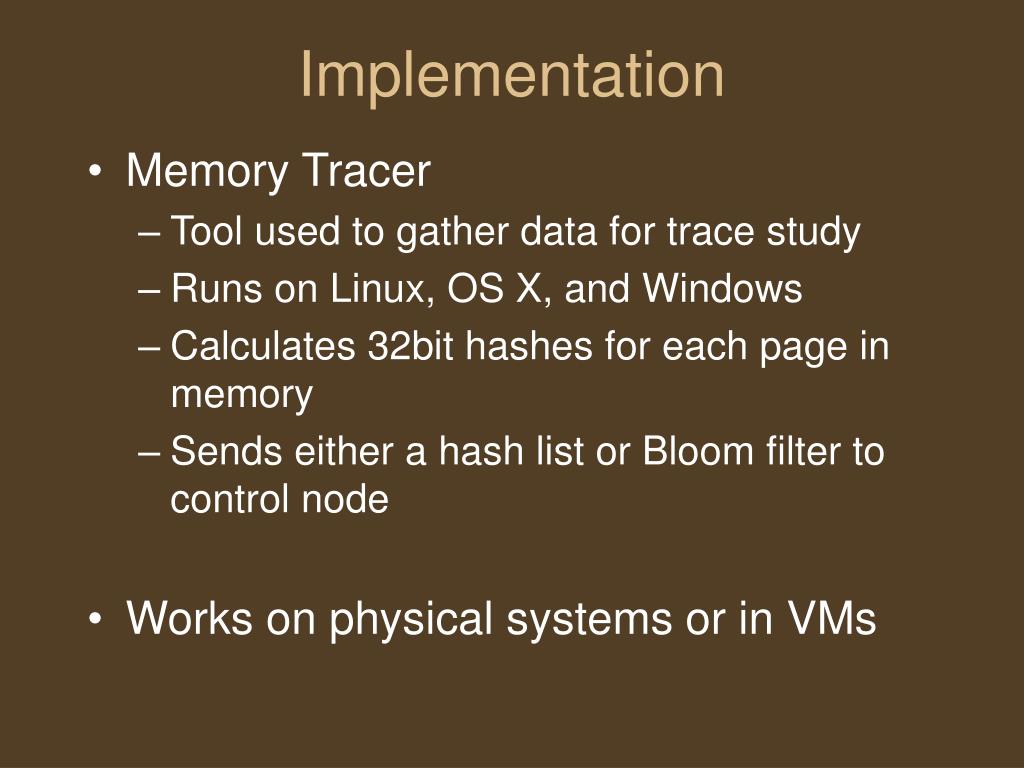 Implementation

• Memory Tracer
– Tool used to gather data for trace study
– Runs on Linux, OS X, and Windows
– Calculates 32bit hashes for each page in memory
– Sends either a hash list or Bloom filter to control node

• Works on physical systems or in VMs